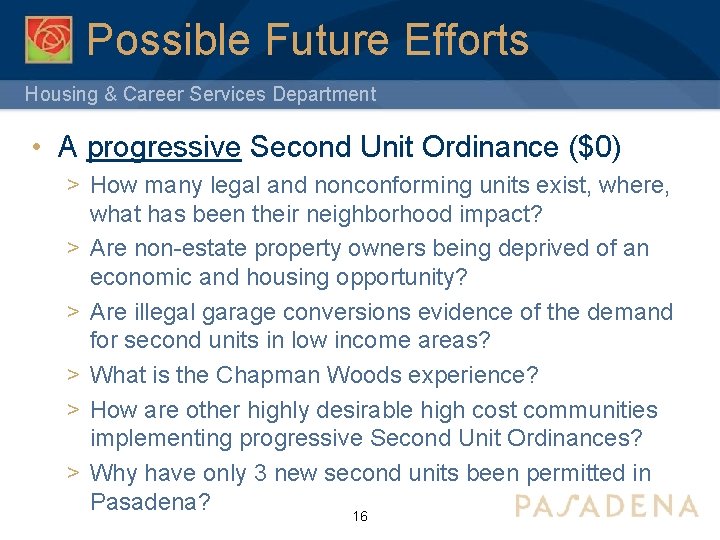 Possible Future Efforts

Housing & Career Services Department

• A progressive Second Unit Ordinance ($0)

> How many legal and nonconforming units exist, where, what has been their neighborhood impact?

> Are non-estate property owners being deprived of an economic and housing opportunity?

> Are illegal garage conversions evidence of the demand for second units in low income areas?

> What is the Chapman Woods experience?

> How are other highly desirable high cost communities implementing progressive Second Unit Ordinances?

> Why have only 3 new second units been permitted in Pasadena?

16

PASADENA